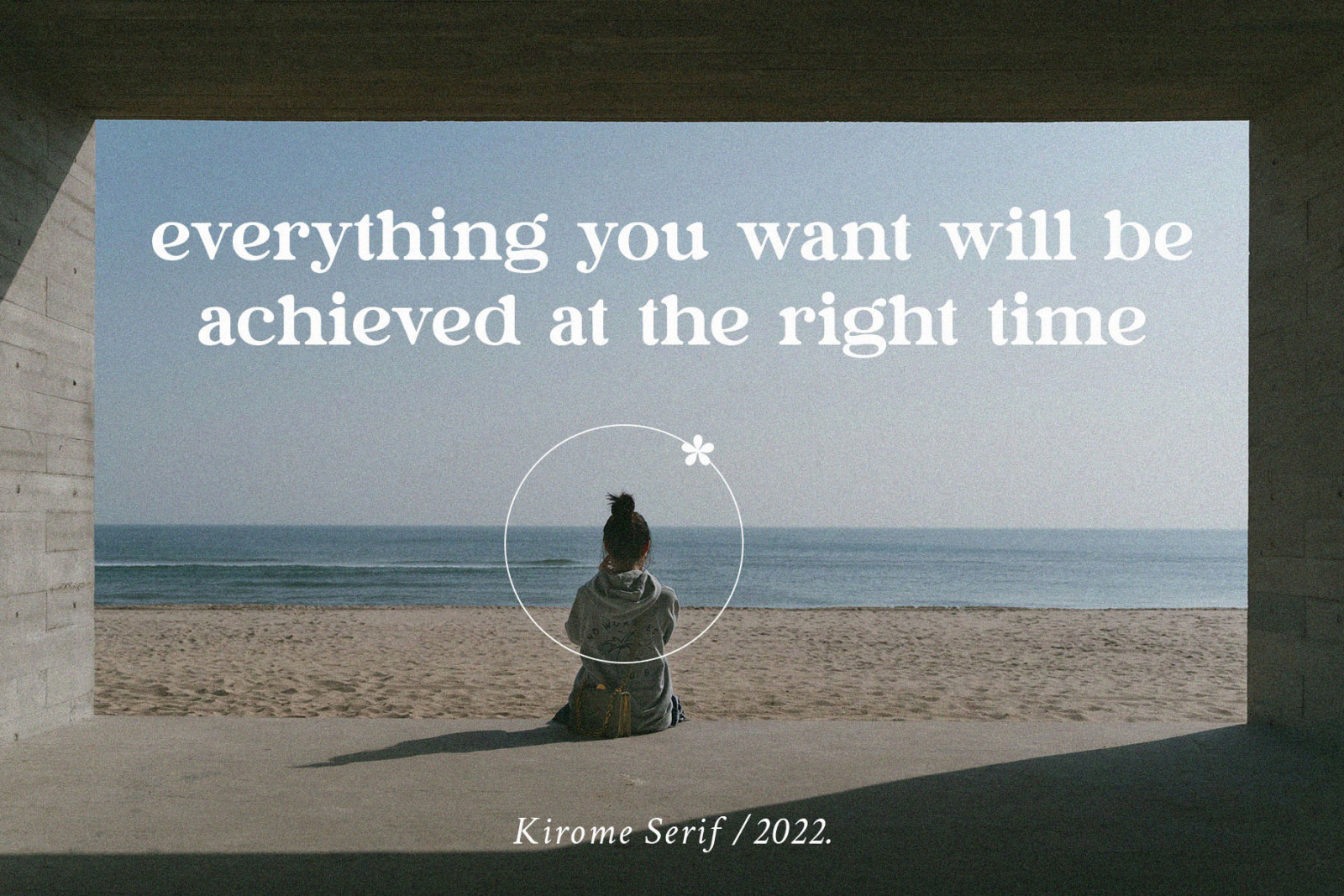 everything you want will be achieved at the right time

Kirome Serif / 2022.